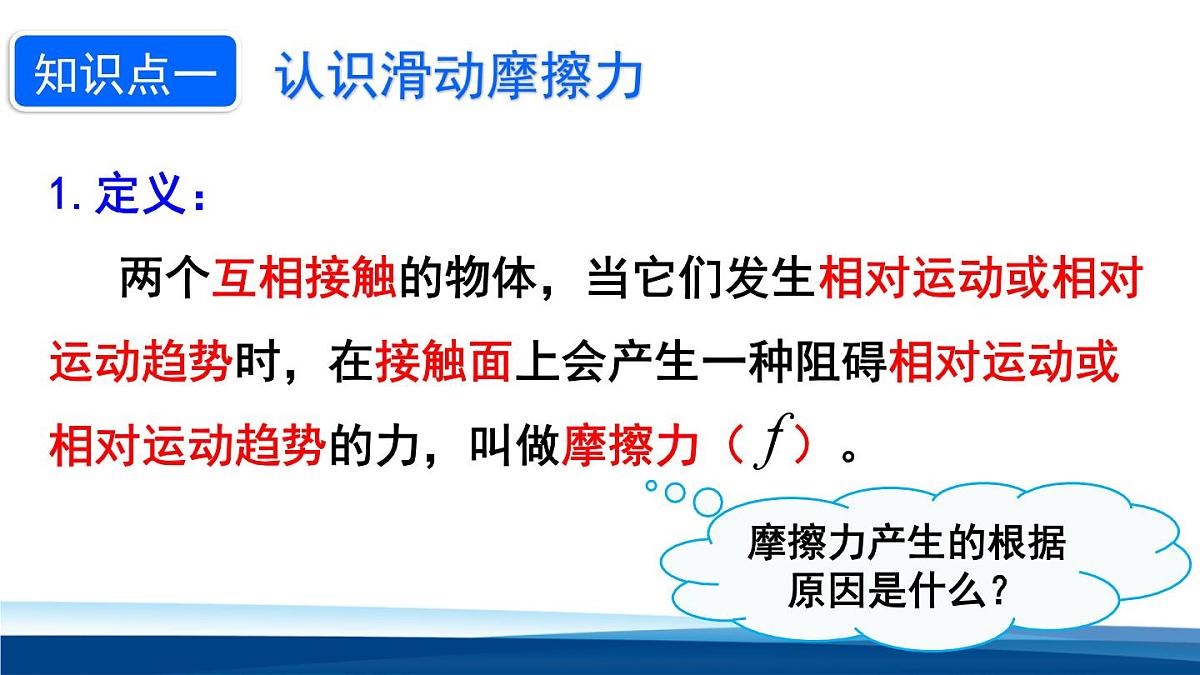 知识点一 认识滑动摩擦力

1. 定义：

两个互相接触的物体，当它们发生相对运动或相对运动趋势时，在接触面上会产生一种阻碍相对运动或相对运动趋势的力，叫做摩擦力（$f$）。

摩擦力产生的根据原因是什么？